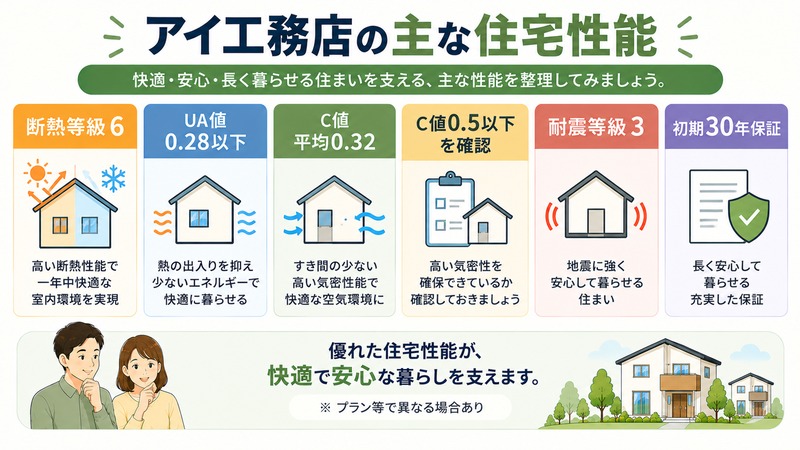 アイ工務店の主な住宅性能

快適・安心・長く暮らせる住まいを支える、主な性能を整理してみましょう。

断熱等級 6

高い断熱性能で一年中快適な室内環境を実現

UA値 0.28以下

熱の出入りを抑え少ないエネルギーで快適に暮らせる

C値 平均0.32

すき間の少ない高い気密性能で快適な空気環境に

C値0.5以下を確認

高い気密性を確保できているか確認しておきましょう

耐震等級 3

地震に強く安心して暮らせる住まい

初期30年保証

長く安心して暮らせる充実した保証

優れた住宅性能が、快適で安心な暮らしを支えます。

※ プラン等で異なる場合あり